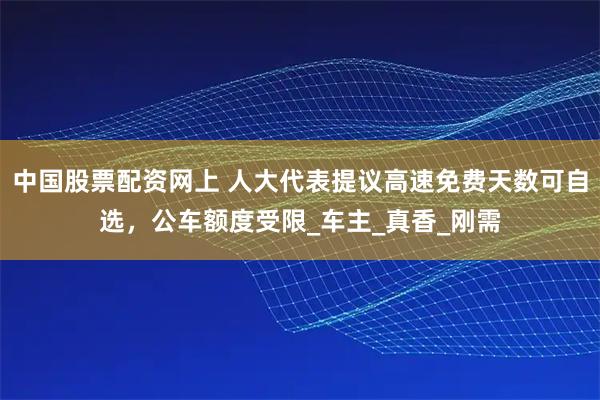 中国股票配资网上 人大代表提议高速免费天数可自选，公车额度受限_车主_真香_刚需